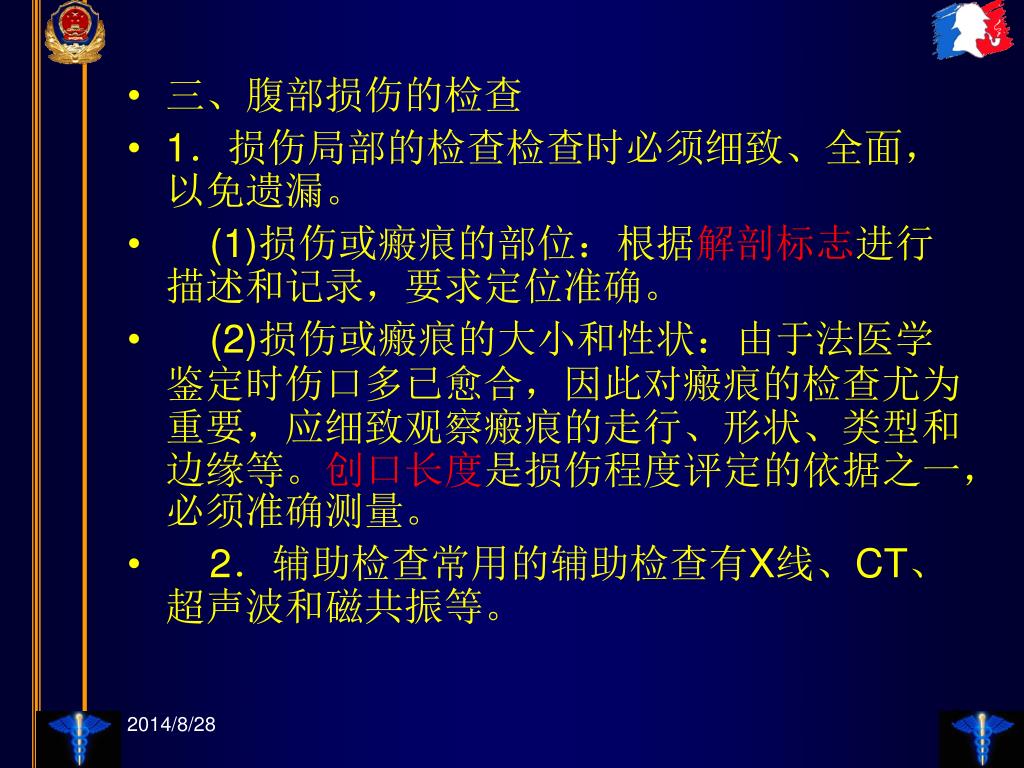 • 三、腹部损伤的检查

• 1．损伤局部的检查检查时必须细致、全面，以免遗漏。

• (1)损伤或瘢痕的部位：根据解剖标志进行描述和记录，要求定位准确。

• (2)损伤或瘢痕的大小和性状：由于法医学鉴定时伤口多已愈合，因此对瘢痕的检查尤为重要，应细致观察瘢痕的走行、形状、类型和边缘等。创口长度是损伤程度评定的依据之一，必须准确测量。

• 2．辅助检查常用的辅助检查有X线、CT、超声波和磁共振等。

2014/8/28